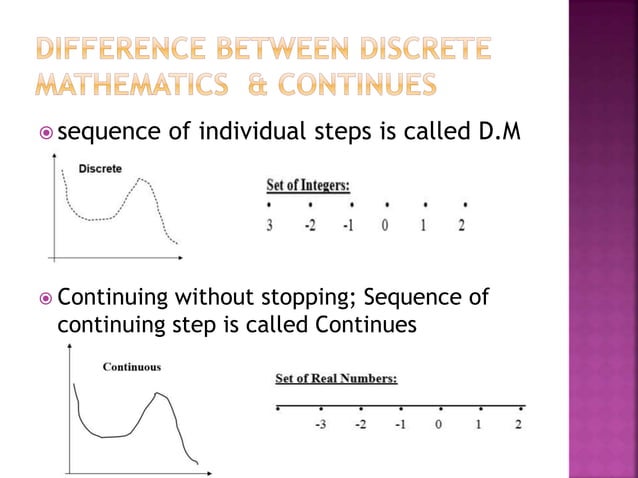 DIFFERENCE BETWEEN DISCRETE MATHEMATICS & CONTINUES

sequence of individual steps is called D.M

Discrete

Set of Integers:

3 -2 -1 0 1 2

Continuing without stopping; Sequence of continuing step is called Continues

Continuous

Set of Real Numbers:

-3 -2 -1 0 1 2